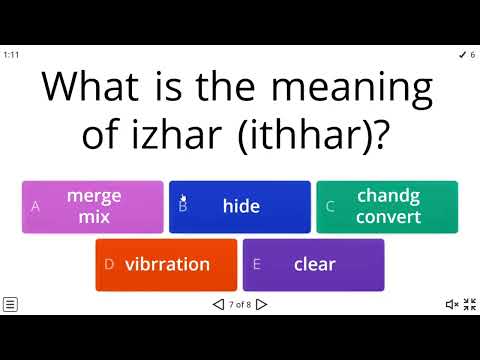 1:11

✓ 6

What is the meaning of izhar (ithhar)?

A merge mix

B hide

C chandg convert

D vibrration

E clear

7 of 8